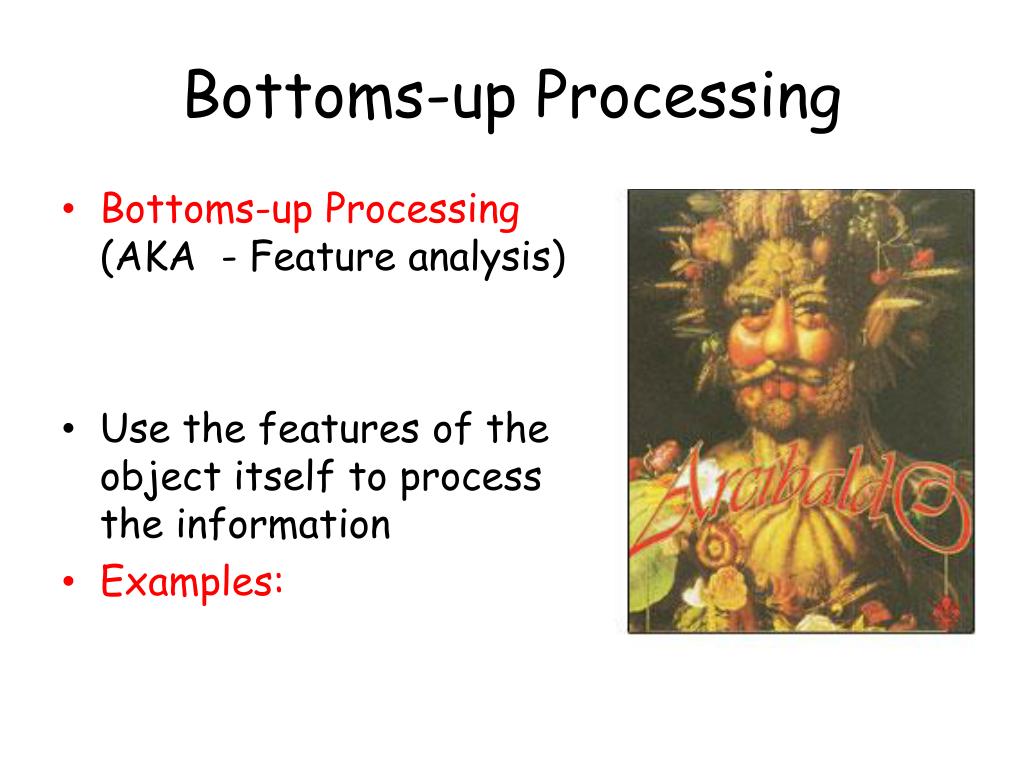 Bottoms-up Processing

• Bottoms-up Processing (AKA - Feature analysis)

• Use the features of the object itself to process the information
• Examples:

Arcibaldo